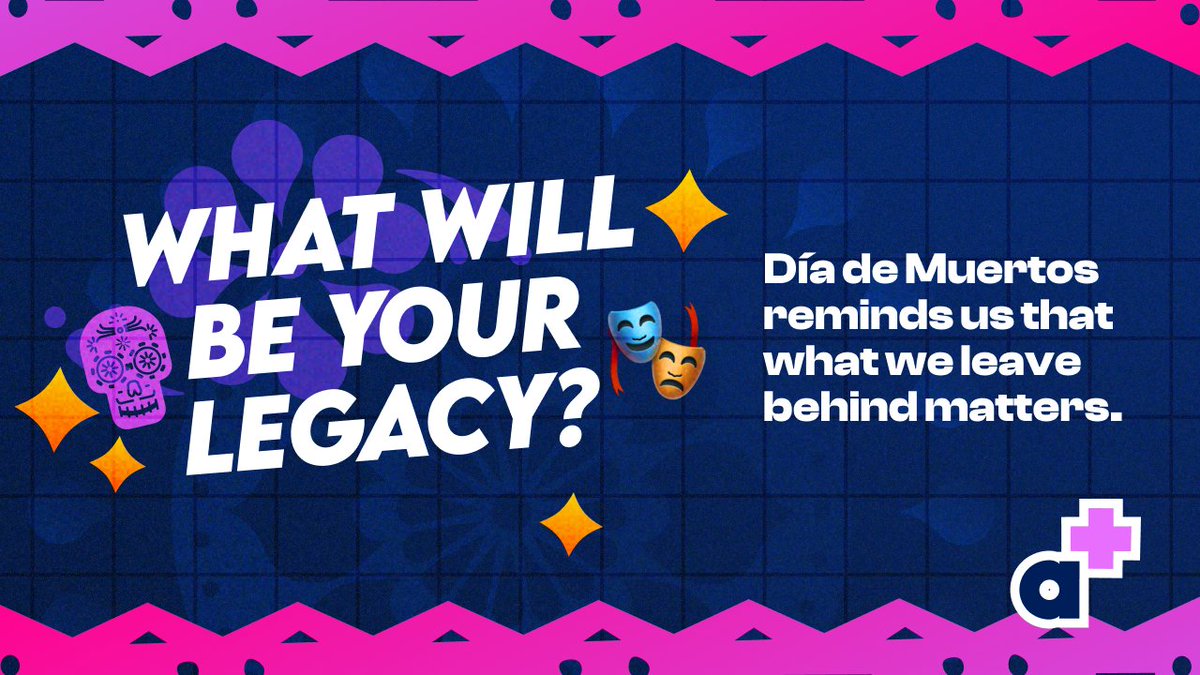 WHAT WILL BE YOUR LEGACY?

Día de Muertos reminds us that what we leave behind matters.

a